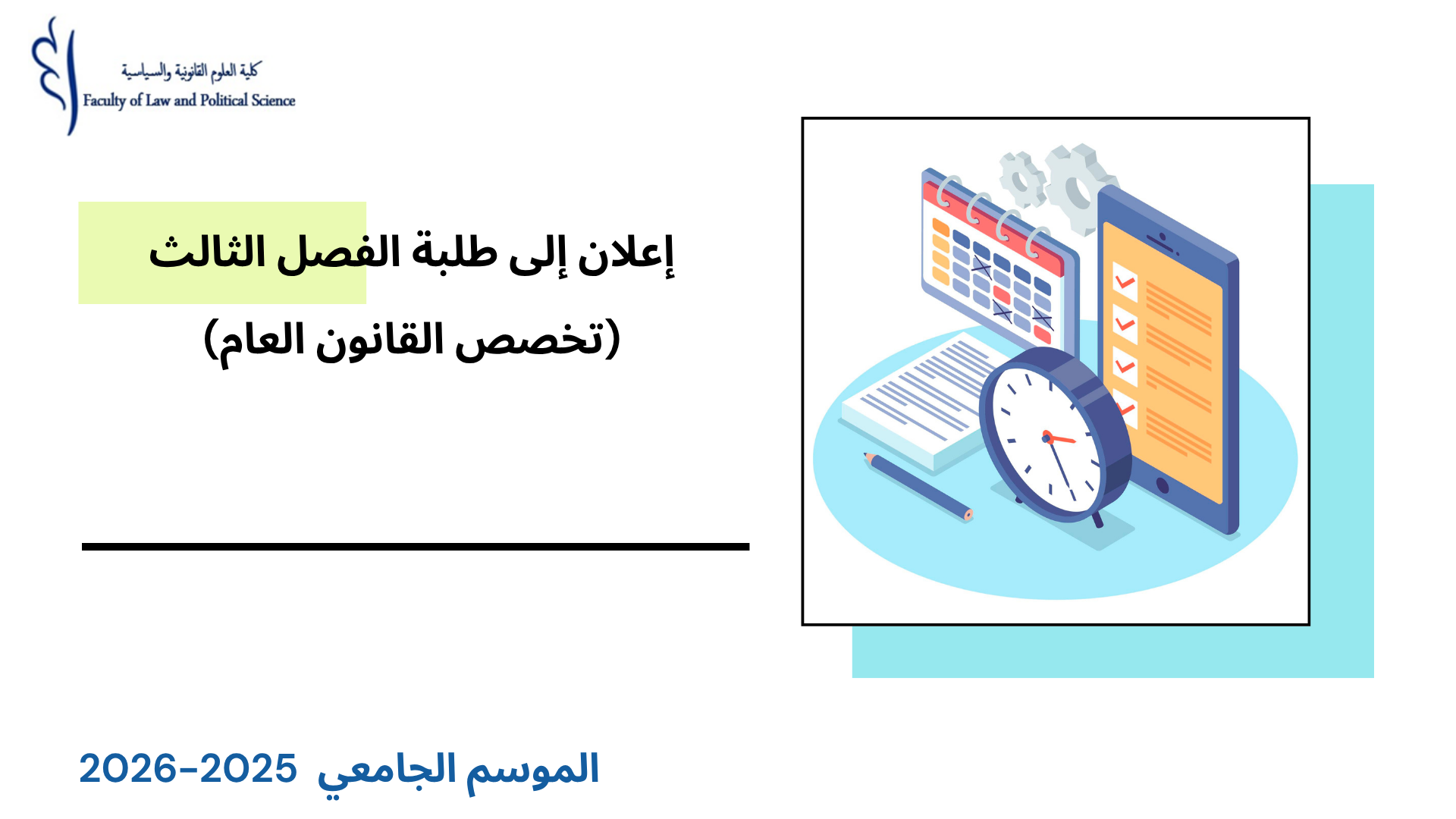 كلية العلوم القانونية والسياسية
Faculty of Law and Political Science

إعلان إلى طلبة الفصل الثالث
(تخصص القانون العام)

الموسم الجامعي 2025-2026